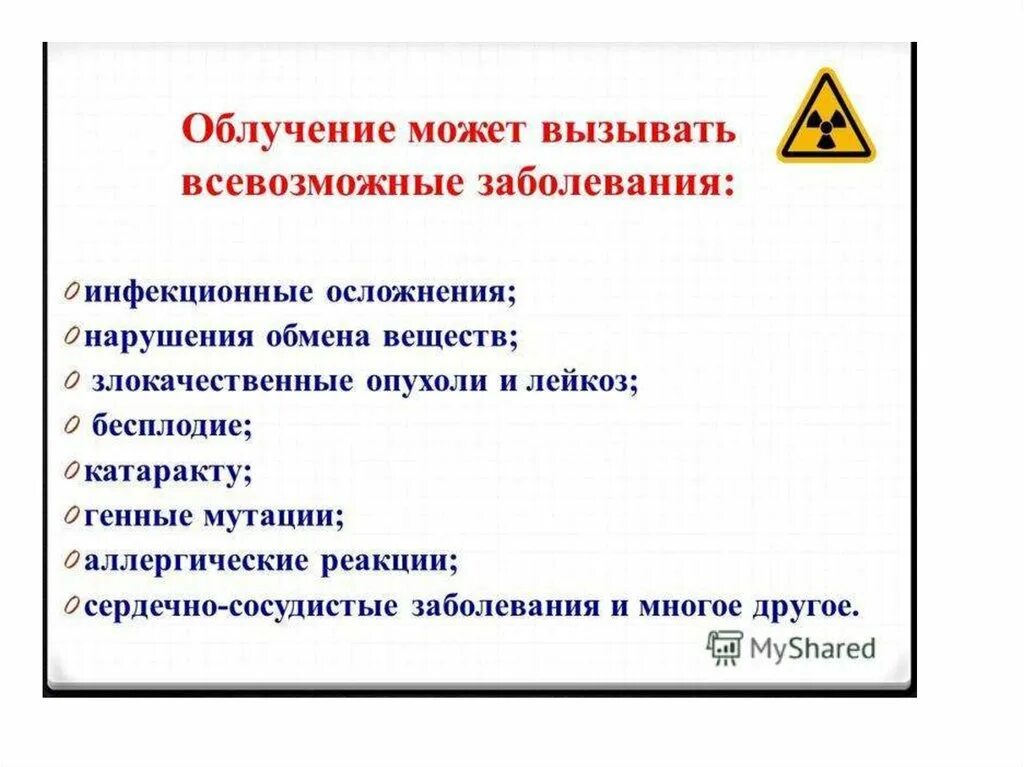 Облучение может вызывать всевозможные заболевания:

0 инфекционные осложнения;
0 нарушения обмена веществ;
0 злокачественные опухоли и лейкоз;
0 бесплодие;
0 катаракту;
0 генные мутации;
0 аллергические реакции;
0 сердечно-сосудистые заболевания и многое другое.

MyShared